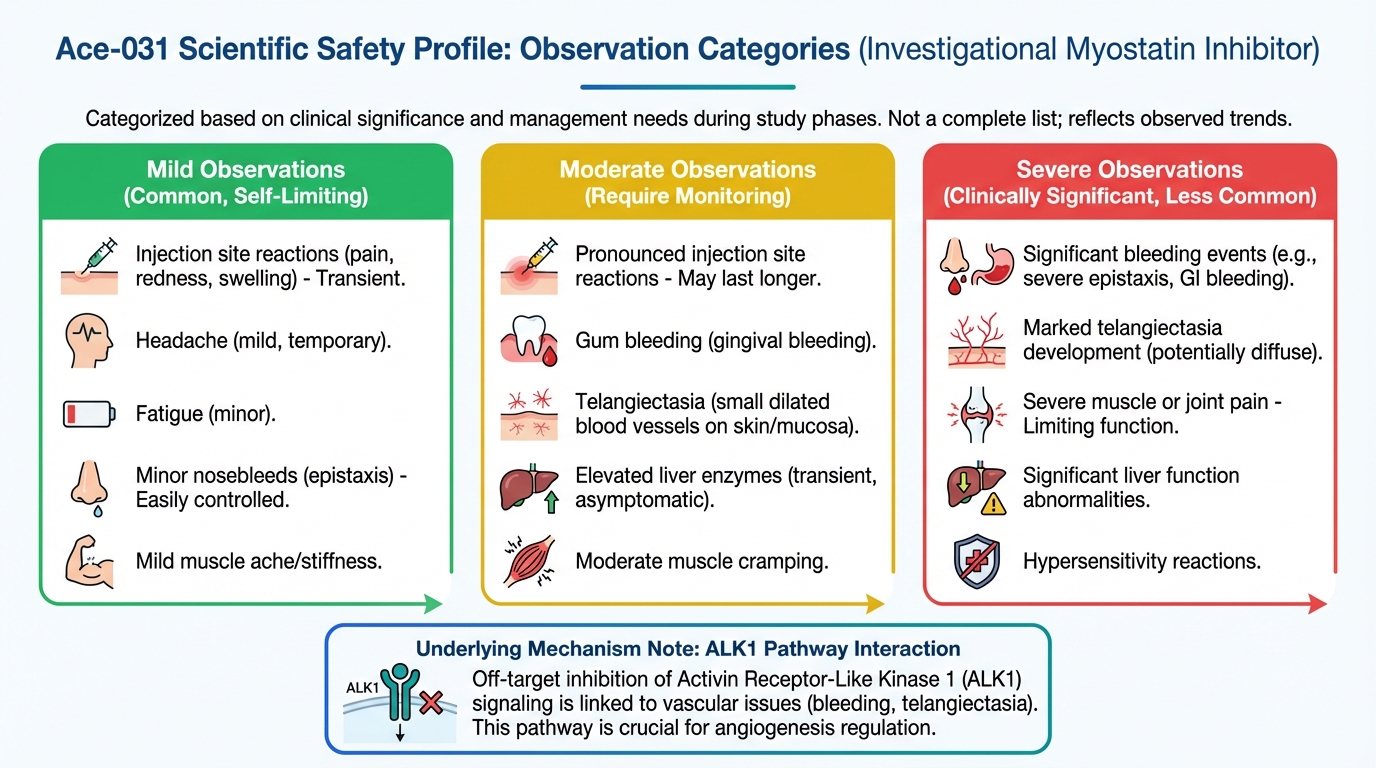 Ace-031 Scientific Safety Profile: Observation Categories (Investigational Myostatin Inhibitor)

Categorized based on clinical significance and management needs during study phases. Not a complete list; reflects observed trends.

Mild Observations
(Common, Self-Limiting)

Injection site reactions (pain, redness, swelling) - Transient.

Headache (mild, temporary).

Fatigue (minor).

Minor nosebleeds (epistaxis) - Easily controlled.

Mild muscle ache/stiffness.

Moderate Observations
(Require Monitoring)

Pronounced injection site reactions - May last longer.

Gum bleeding (gingival bleeding).

Telangiectasia (small dilated blood vessels on skin/mucosa).

Elevated liver enzymes (transient, asymptomatic).

Moderate muscle cramping.

Severe Observations
(Clinically Significant, Less Common)

Significant bleeding events (e.g., severe epistaxis, GI bleeding).

Marked telangiectasia development (potentially diffuse).

Severe muscle or joint pain - Limiting function.

Significant liver function abnormalities.

Hypersensitivity reactions.

Underlying Mechanism Note: ALK1 Pathway Interaction

ALK1

Off-target inhibition of Activin Receptor-Like Kinase 1 (ALK1) signaling is linked to vascular issues (bleeding, telangiectasia). This pathway is crucial for angiogenesis regulation.